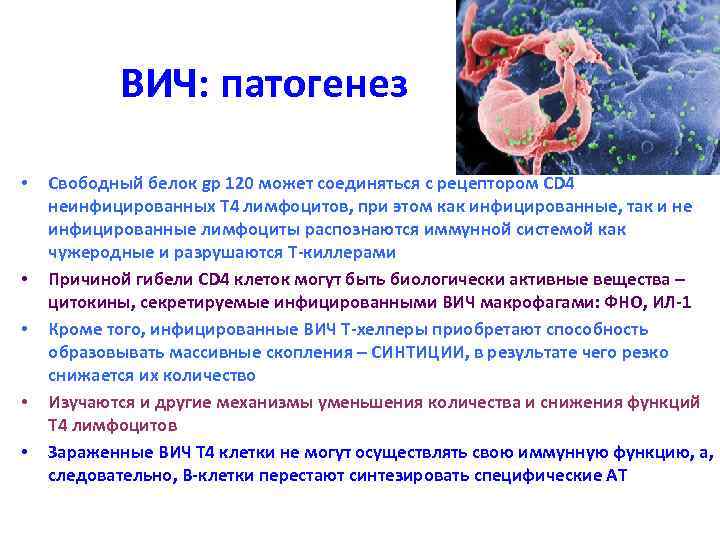 ВИЧ: патогенез

• Свободный белок gp 120 может соединяться с рецептором CD4 неинфицированных Т4 лимфоцитов, при этом как инфицированные, так и не инфицированные лимфоциты распознаются иммунной системой как чужеродные и разрушаются Т-киллерами
• Причиной гибели CD4 клеток могут быть биологически активные вещества – цитокины, секретируемые инфицированными ВИЧ макрофагами: ФНО, ИЛ-1
• Кроме того, инфицированные ВИЧ Т-хелперы приобретают способность образовывать массивные скопления – СИНТИЦИИ, в результате чего резко снижается их количество
• Изучаются и другие механизмы уменьшения количества и снижения функций Т4 лимфоцитов
• Зараженные ВИЧ Т4 клетки не могут осуществлять свою иммунную функцию, а, следовательно, В-клетки перестают синтезировать специфические АТ